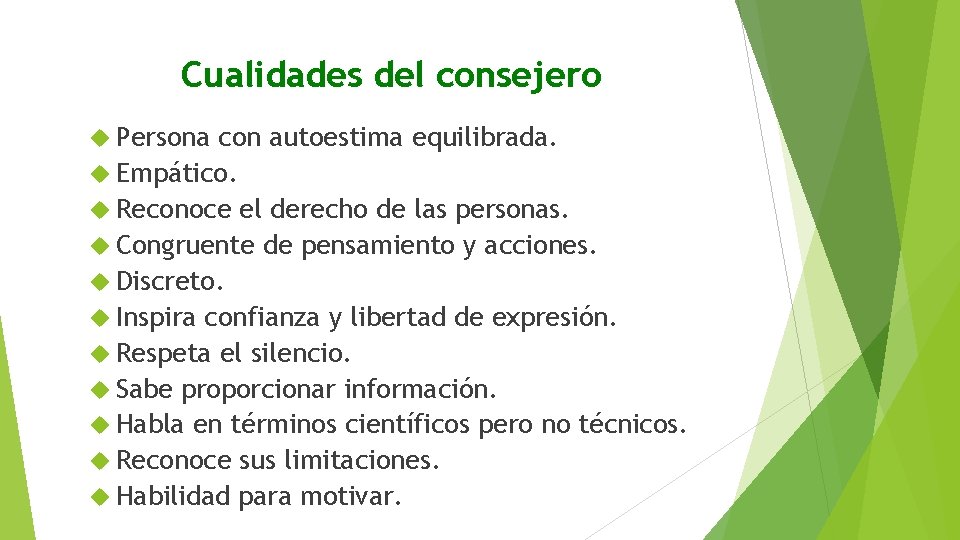 Cualidades del consejero

Persona con autoestima equilibrada.
Empático.
Reconoce el derecho de las personas.
Congruente de pensamiento y acciones.
Discreto.
Inspira confianza y libertad de expresión.
Respeta el silencio.
Sabe proporcionar información.
Habla en términos científicos pero no técnicos.
Reconoce sus limitaciones.
Habilidad para motivar.